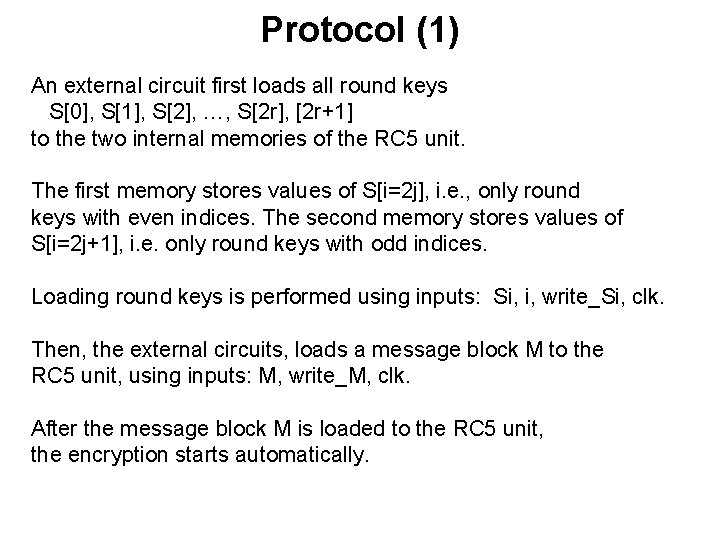 Protocol (1)

An external circuit first loads all round keys
S[0], S[1], S[2], …, S[2r], [2r+1]
to the two internal memories of the RC5 unit.

The first memory stores values of S[i=2j], i.e., only round keys with even indices. The second memory stores values of S[i=2j+1], i.e. only round keys with odd indices.

Loading round keys is performed using inputs: Si, i, write_Si, clk.

Then, the external circuits, loads a message block M to the RC5 unit, using inputs: M, write_M, clk.

After the message block M is loaded to the RC5 unit, the encryption starts automatically.